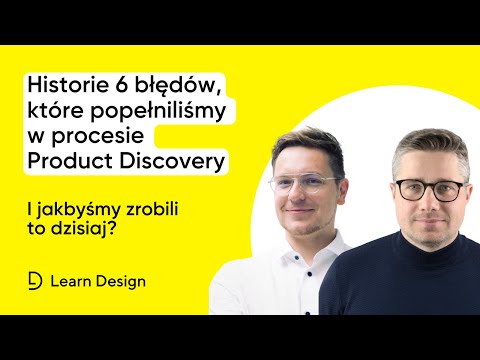 Historie 6 błędów, które popełniliśmy w procesie Product Discovery

I jakbyśmy zrobili to dzisiaj?

Learn Design